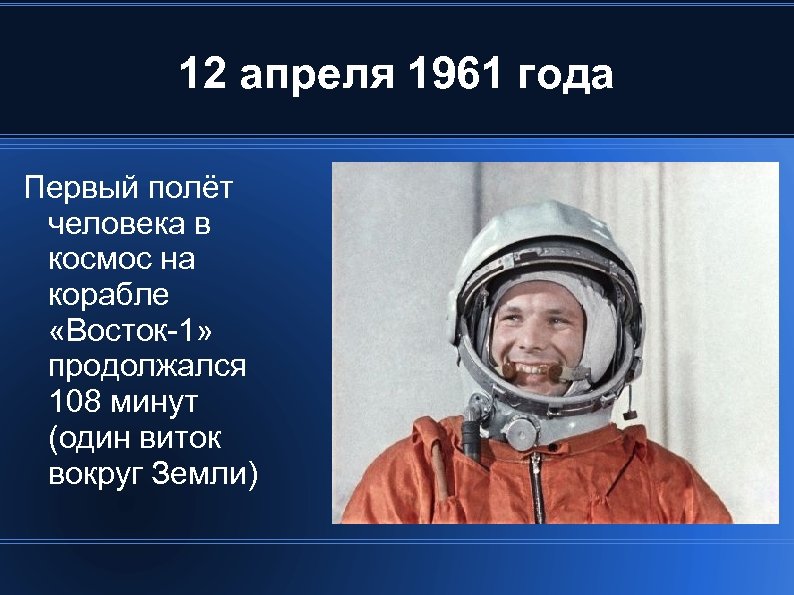 12 апреля 1961 года

Первый полёт человека в космос на корабле «Восток-1» продолжался 108 минут (один виток вокруг Земли)